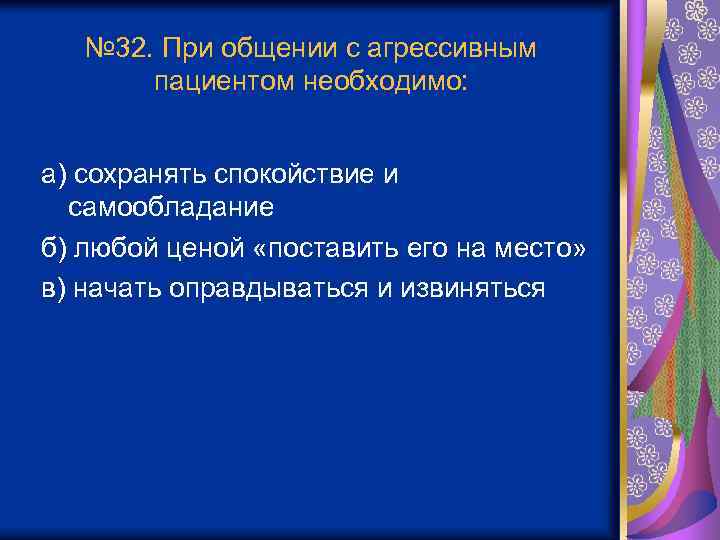 №32. При общении с агрессивным пациентом необходимо:

а) сохранять спокойствие и самообладание

б) любой ценой «поставить его на место»

в) начать оправдываться и извиняться